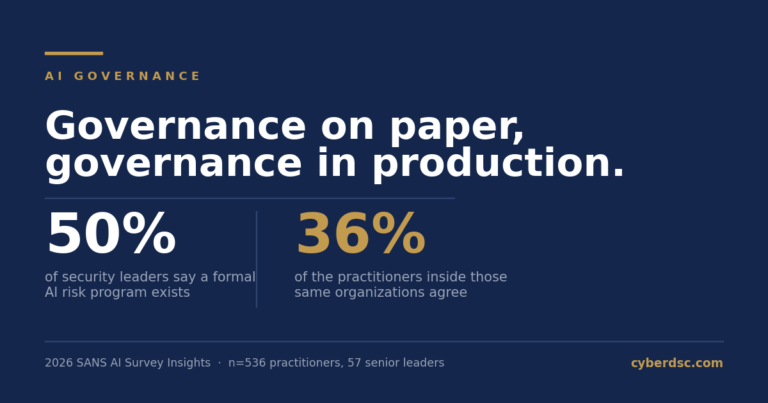 AI GOVERNANCE

Governance on paper, governance in production.

50%

of security leaders say a formal AI risk program exists

36%

of the practitioners inside those same organizations agree

2026 SANS AI Survey Insights · n=536 practitioners, 57 senior leaders

cyberdsc.com